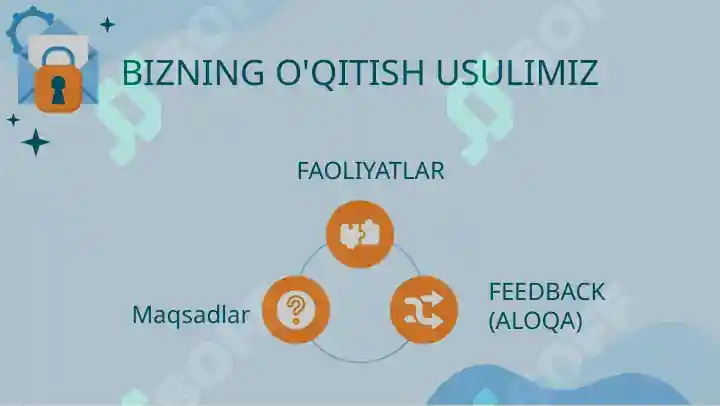 BIZNING O'QITISH USULIMIZ

FAOLIYATLAR

Maqsadlar

FEEDBACK (ALOQA)